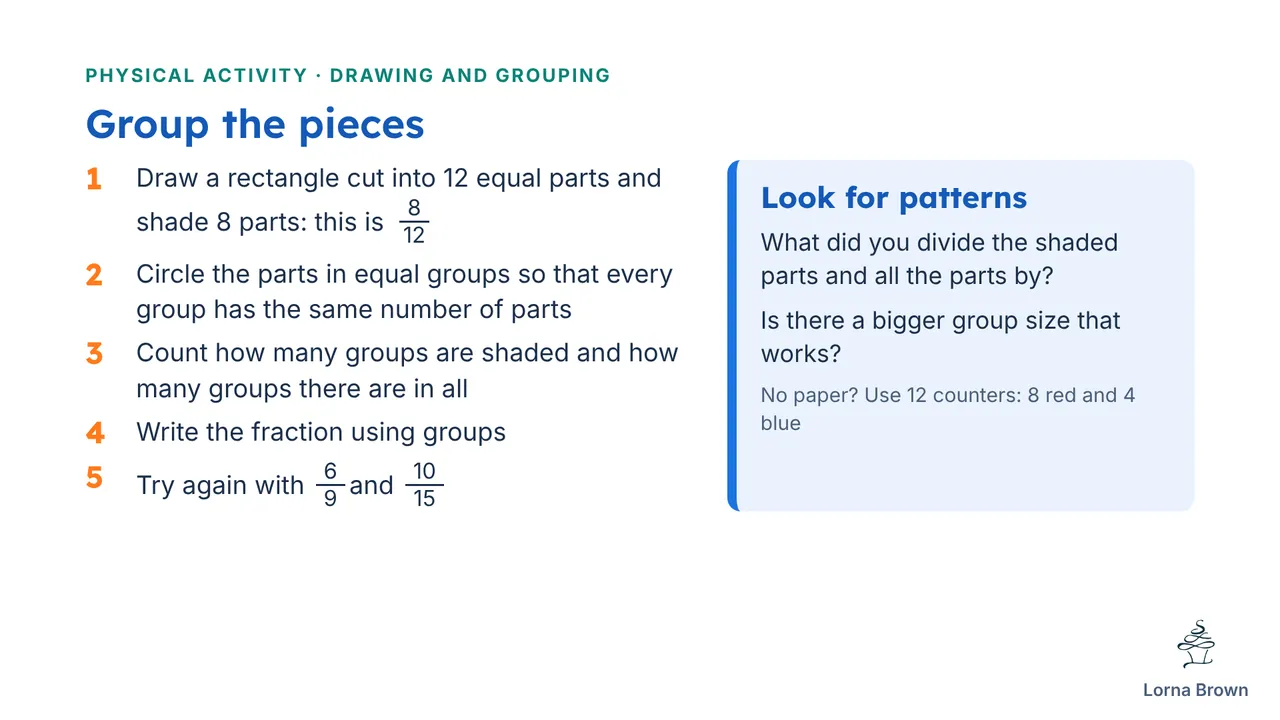 PHYSICAL ACTIVITY · DRAWING AND GROUPING

Group the pieces

1 Draw a rectangle cut into 12 equal parts and shade 8 parts: this is $\frac{8}{12}$

2 Circle the parts in equal groups so that every group has the same number of parts

3 Count how many groups are shaded and how many groups there are in all

4 Write the fraction using groups

5 Try again with $\frac{6}{9}$ and $\frac{10}{15}$

Look for patterns

What did you divide the shaded parts and all the parts by?

Is there a bigger group size that works?

No paper? Use 12 counters: 8 red and 4 blue

Lorna Brown